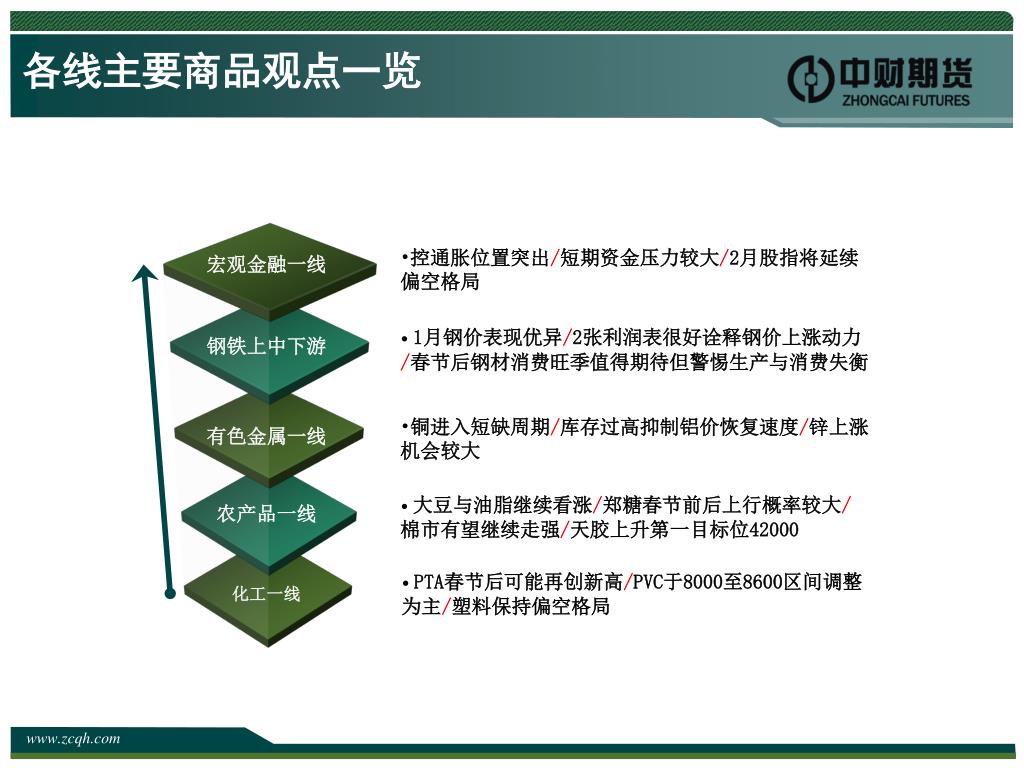 各线主要商品观点一览

中财期货
ZHONGCAI FUTURES

宏观金融一线

钢铁上中下游

有色金属一线

农产品一线

化工一线

•控通胀位置突出/短期资金压力较大/2月股指将延续偏空格局

• 1月钢价表现优异/2张利润表很好诠释钢价上涨动力/春节后钢材消费旺季值得期待但警惕生产与消费失衡

•铜进入短缺周期/库存过高抑制铝价恢复速度/锌上涨机会较大

• 大豆与油脂继续看涨/郑糖春节前后上行概率较大/棉市有望继续走强/天胶上升第一目标位42000

•PTA春节后可能再创新高/PVC于8000至8600区间调整为主/塑料保持偏空格局

www.zcqh.com